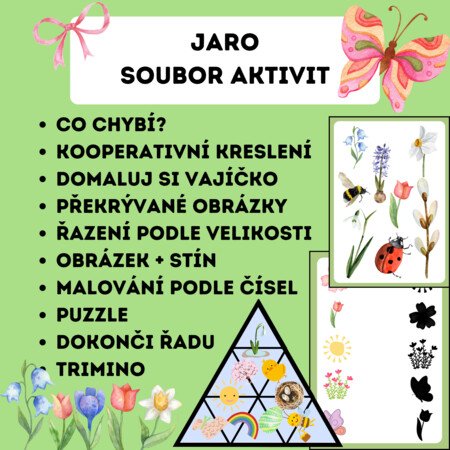 JARO
SOUBOR AKTIVIT

• CO CHYBÍ?
• KOOPERATIVNÍ KRESLENÍ
• DOMALUJ SI VAJÍČKO
• PŘEKRÝVANÉ OBRÁZKY
• ŘAZENÍ PODLE VELIKOSTI
• OBRÁZEK + STÍN
• MALOVÁNÍ PODLE ČÍSEL
• PUZZLE
• DOKONČI ŘADU
• TRIMINO